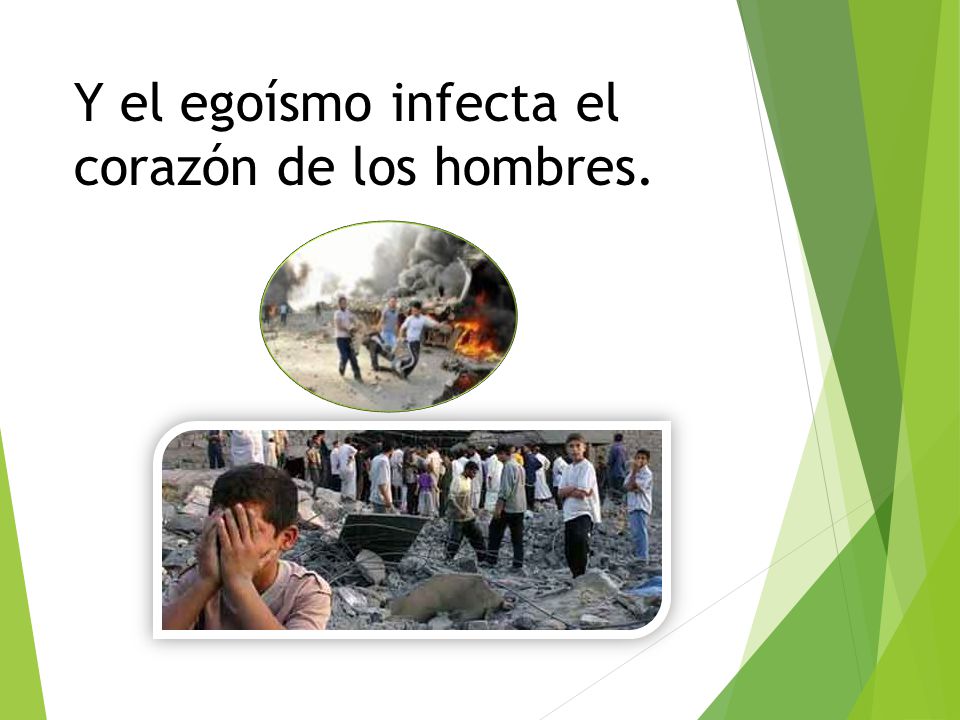 Y el egoísmo infecta el corazón de los hombres.